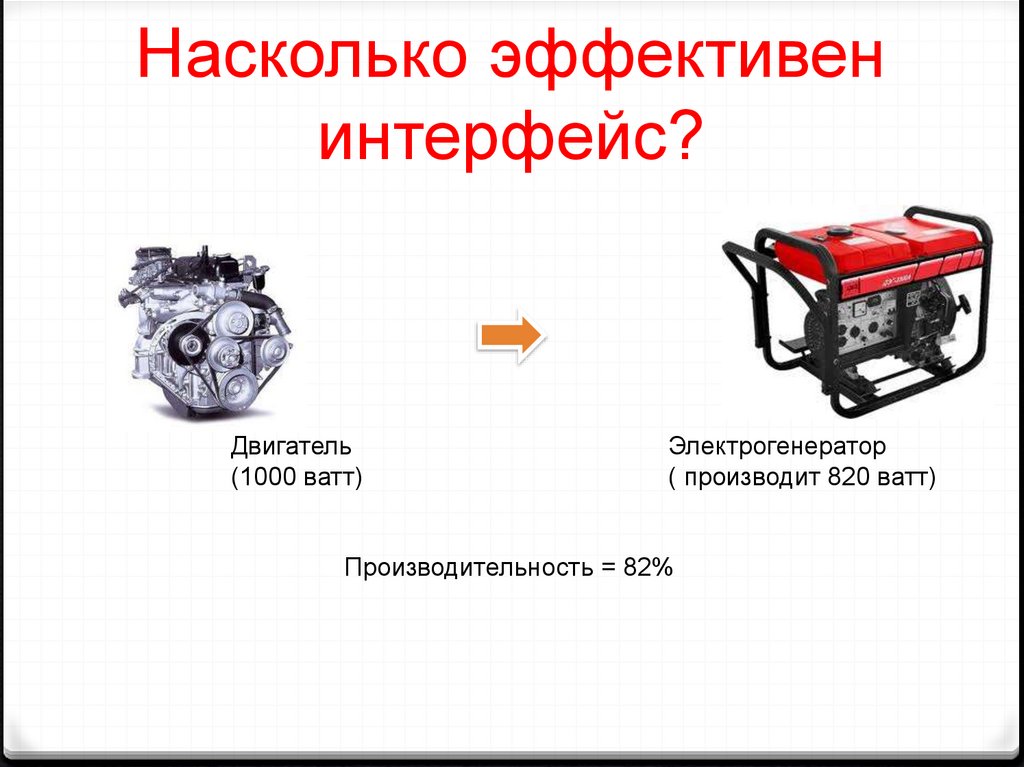 Насколько эффективен интерфейс?

Двигатель
(1000 ватт)

Электрогенератор
( производит 820 ватт)

Производительность = 82%